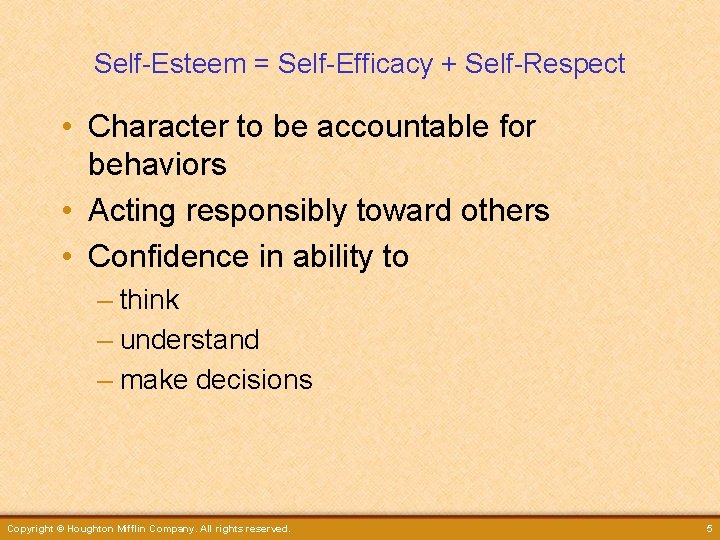 Self-Esteem = Self-Efficacy + Self-Respect

• Character to be accountable for behaviors
• Acting responsibly toward others
• Confidence in ability to
– think
– understand
– make decisions

Copyright © Houghton Mifflin Company. All rights reserved.

5